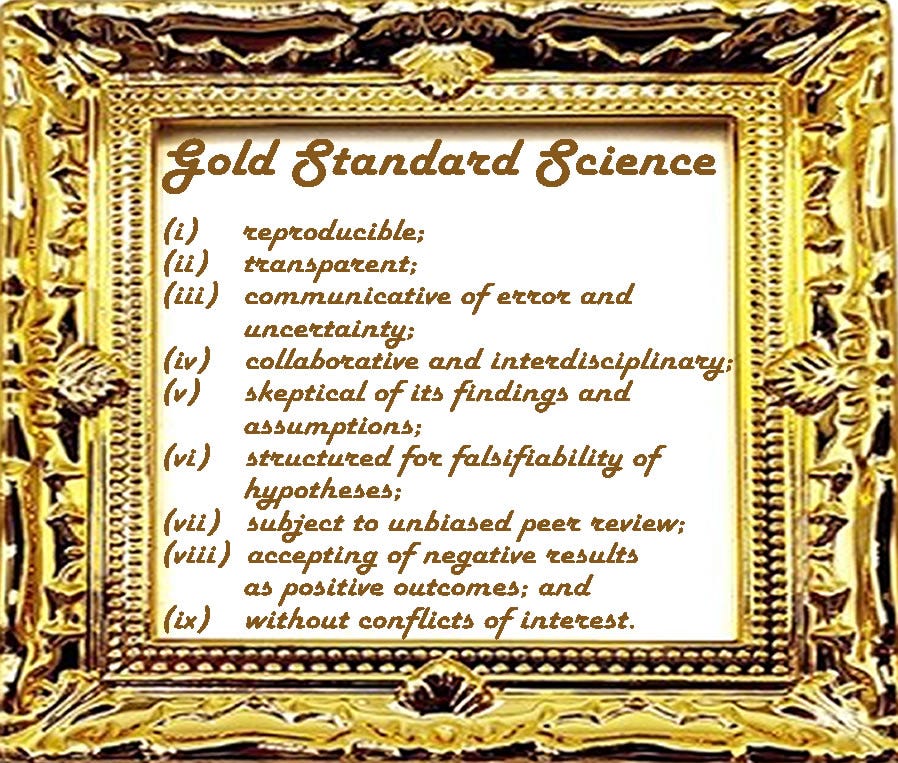 Gold Standard Science

(i) reproducible;
(ii) transparent;
(iii) communicative of error and uncertainty;
(iv) collaborative and interdisciplinary;
(v) skeptical of its findings and assumptions;
(vi) structured for falsifiability of hypotheses;
(vii) subject to unbiased peer review;
(viii) accepting of negative results as positive outcomes; and
(ix) without conflicts of interest.